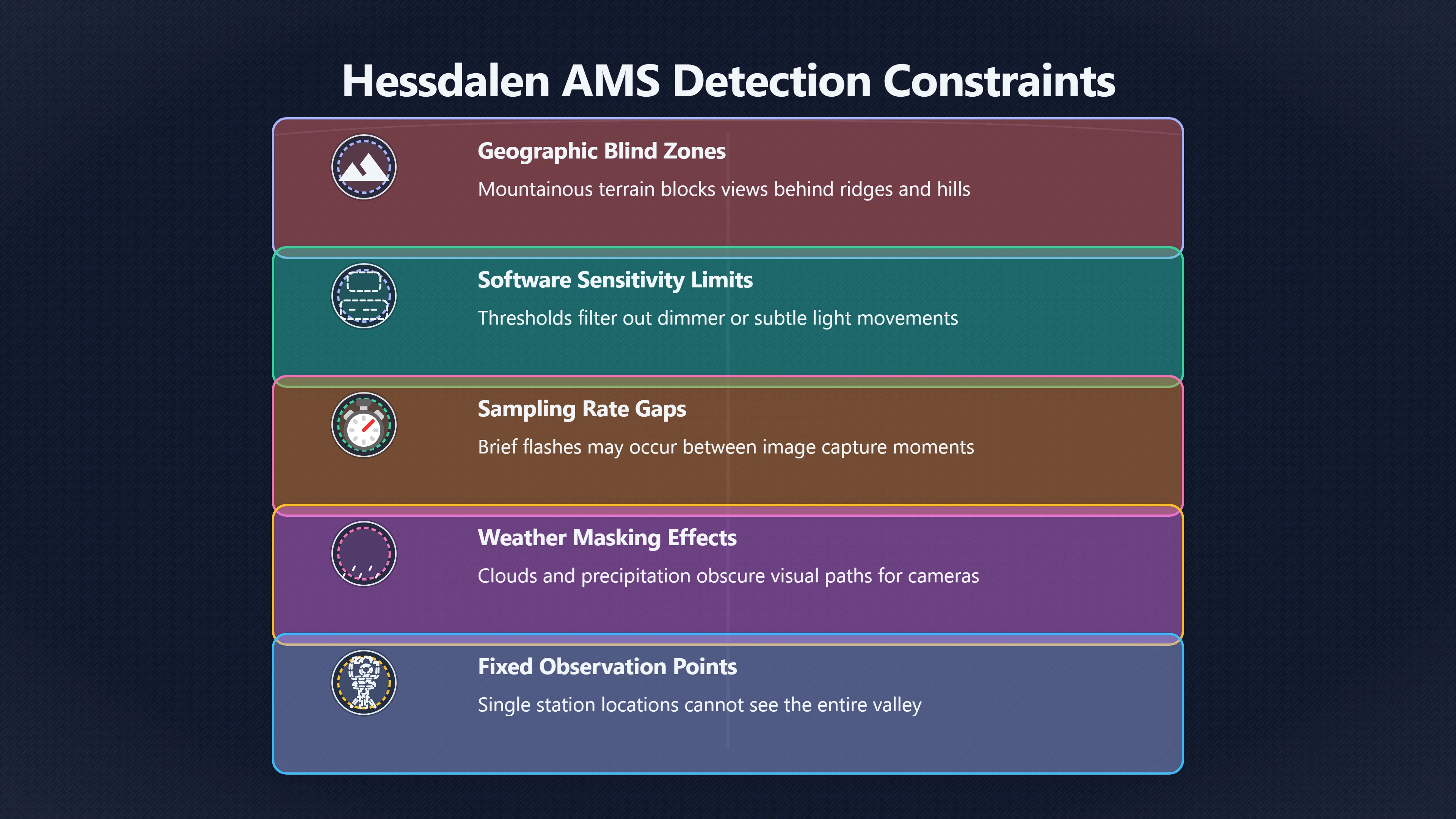 Hessdalen AMS Detection Constraints

Geographic Blind Zones

Mountainous terrain blocks views behind ridges and hills

Software Sensitivity Limits

Thresholds filter out dimmer or subtle light movements

Sampling Rate Gaps

Brief flashes may occur between image capture moments

Weather Masking Effects

Clouds and precipitation obscure visual paths for cameras

Fixed Observation Points

Single station locations cannot see the entire valley